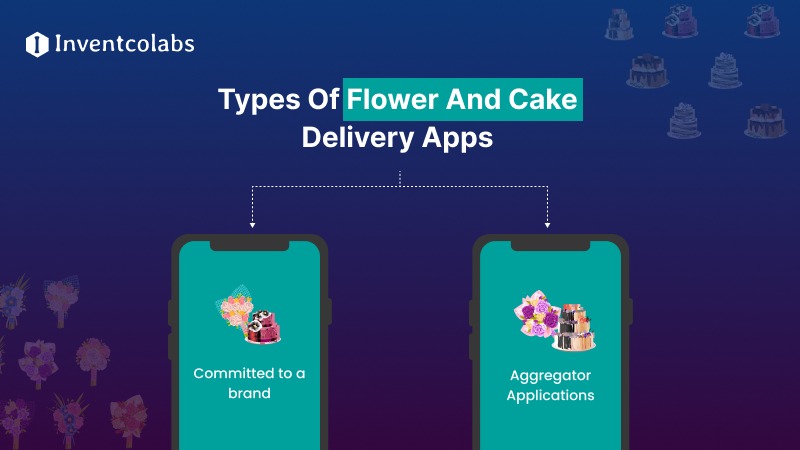 Inventcolabs

Types Of Flower And Cake Delivery Apps

Committed to a brand

Aggregator Applications